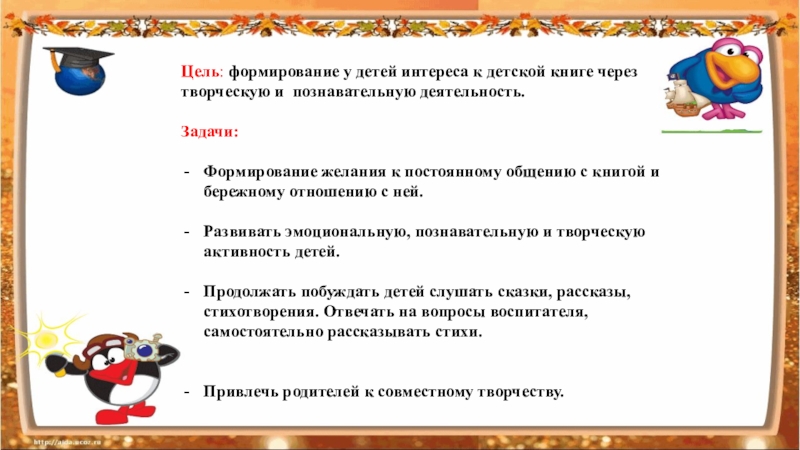 Цель: формирование у детей интереса к детской книге через творческую и познавательную деятельность.

Задачи:

- Формирование желания к постоянному общению с книгой и бережному отношению с ней.

- Развивать эмоциональную, познавательную и творческую активность детей.

- Продолжать побуждать детей слушать сказки, рассказы, стихотворения. Отвечать на вопросы воспитателя, самостоятельно рассказывать стихи.

- Привлечь родителей к совместному творчеству.

http://aida.ucoz.ru